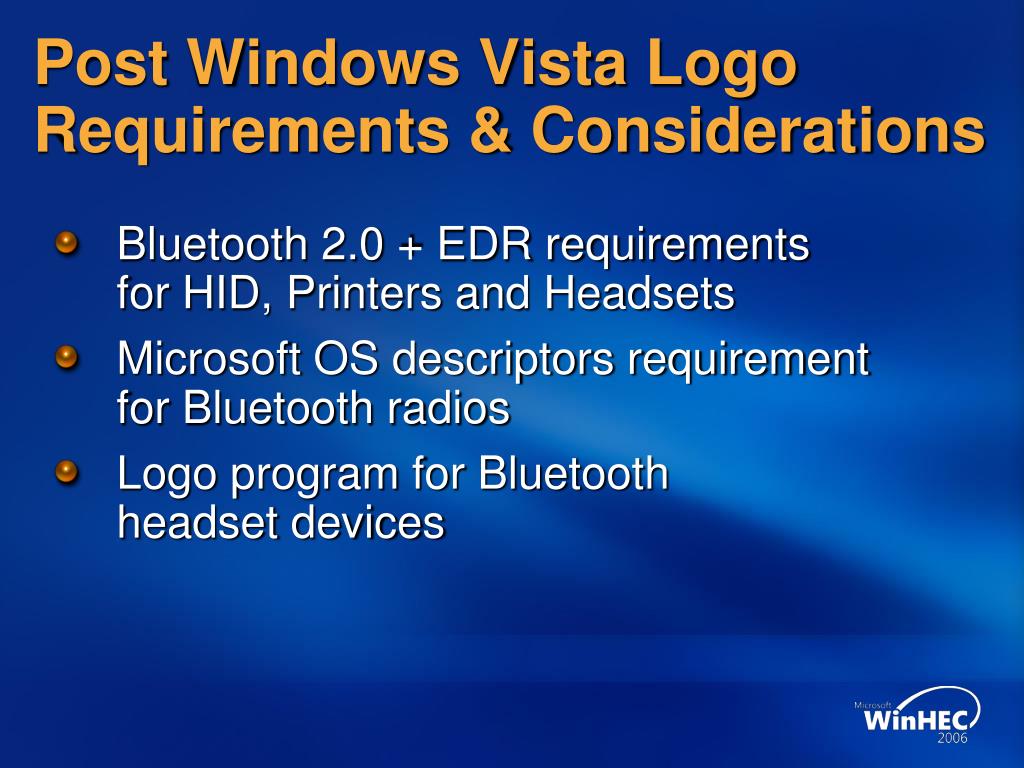 Post Windows Vista Logo Requirements & Considerations

Bluetooth 2.0 + EDR requirements for HID, Printers and Headsets

Microsoft OS descriptors requirement for Bluetooth radios

Logo program for Bluetooth headset devices

Microsoft
WinHEC
2006